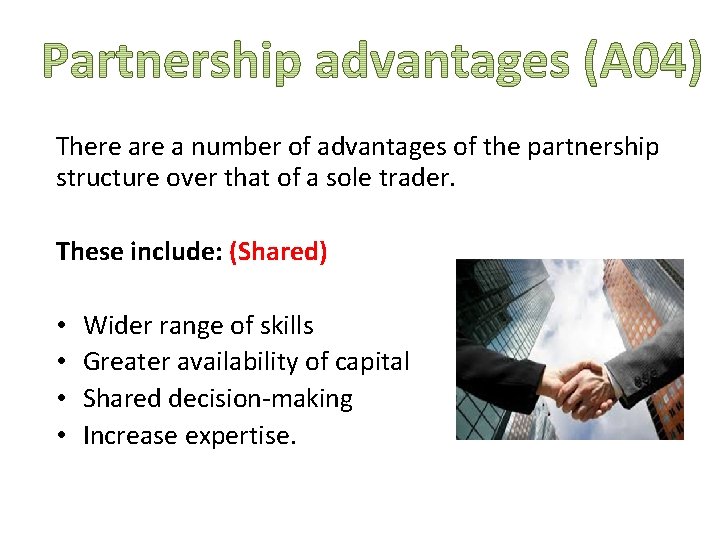 Partnership advantages (A04)

There are a number of advantages of the partnership structure over that of a sole trader.

These include: (Shared)

• Wider range of skills
• Greater availability of capital
• Shared decision-making
• Increase expertise.